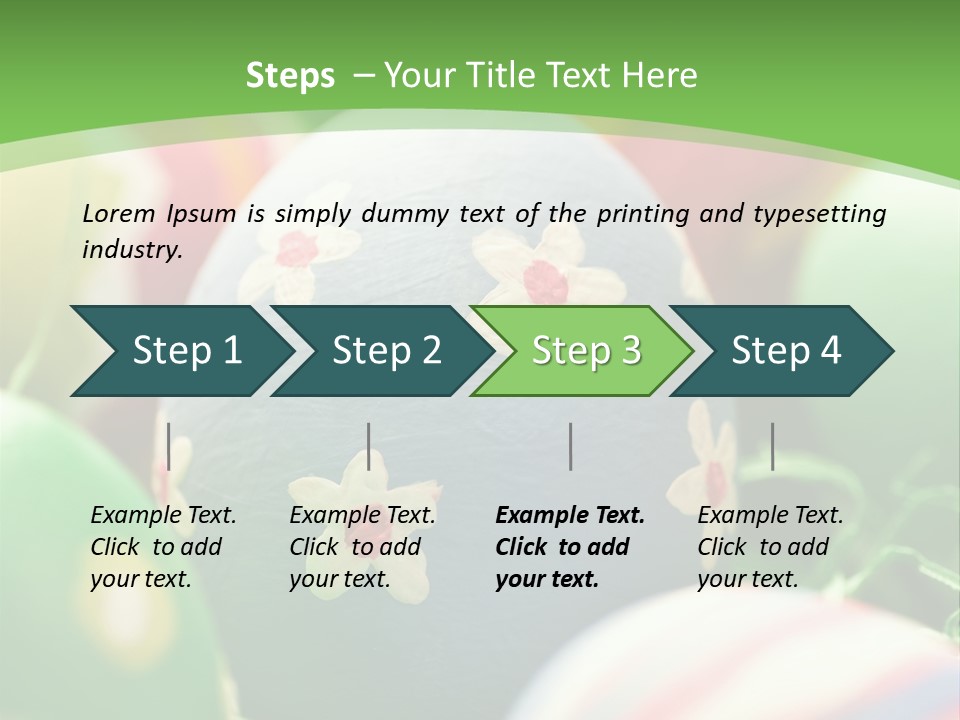 Steps – Your Title Text Here

Lorem Ipsum is simply dummy text of the printing and typesetting industry.

Step 1

Step 2

Step 3

Step 4

Example Text. Click to add your text.

Example Text. Click to add your text.

Example Text. Click to add your text.

Example Text. Click to add your text.